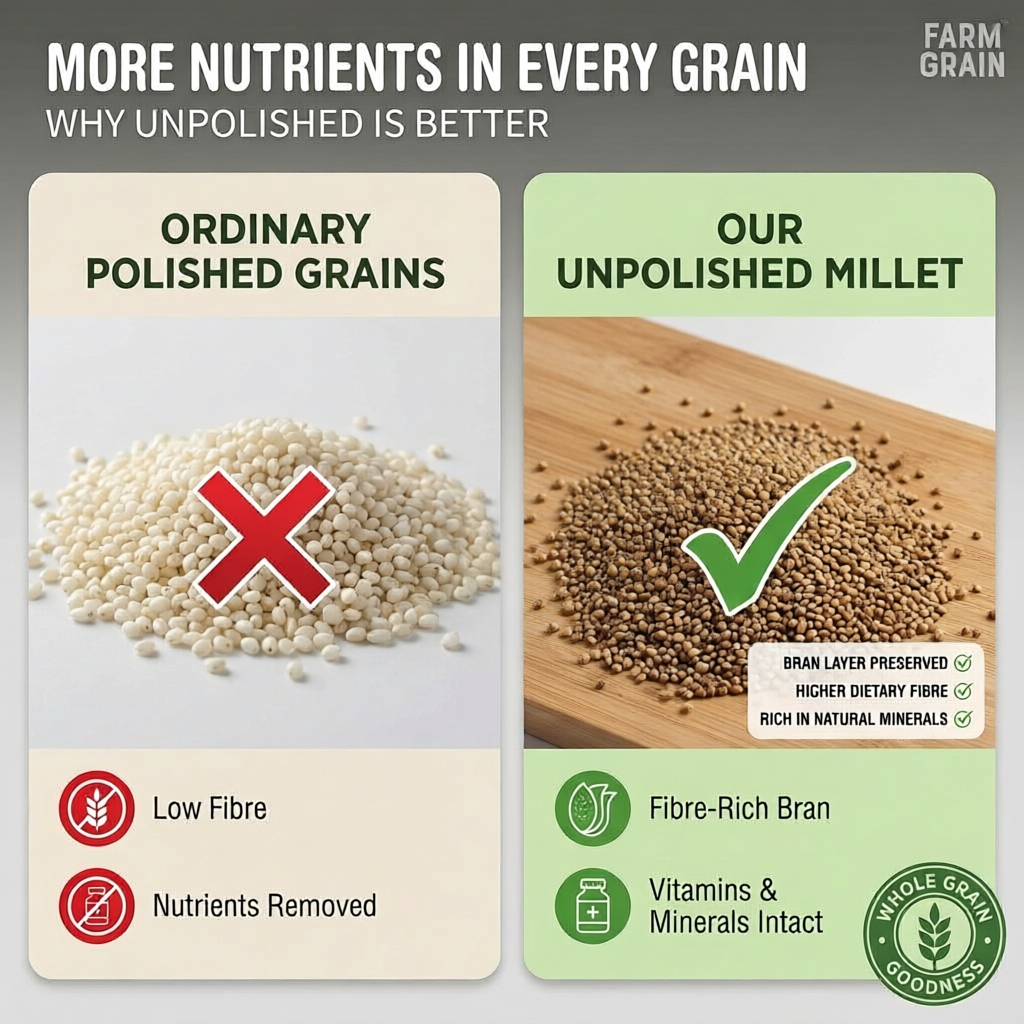 MORE NUTRIENTS IN EVERY GRAIN
WHY UNPOLISHED IS BETTER

FARM GRAIN

ORDINARY POLISHED GRAINS

Low Fibre

Nutrients Removed

OUR UNPOLISHED MILLET

BRAN LAYER PRESERVED
HIGHER DIETARY FIBRE
RICH IN NATURAL MINERALS

Fibre-Rich Bran

Vitamins & Minerals Intact

WHOLE GRAIN GOODNESS